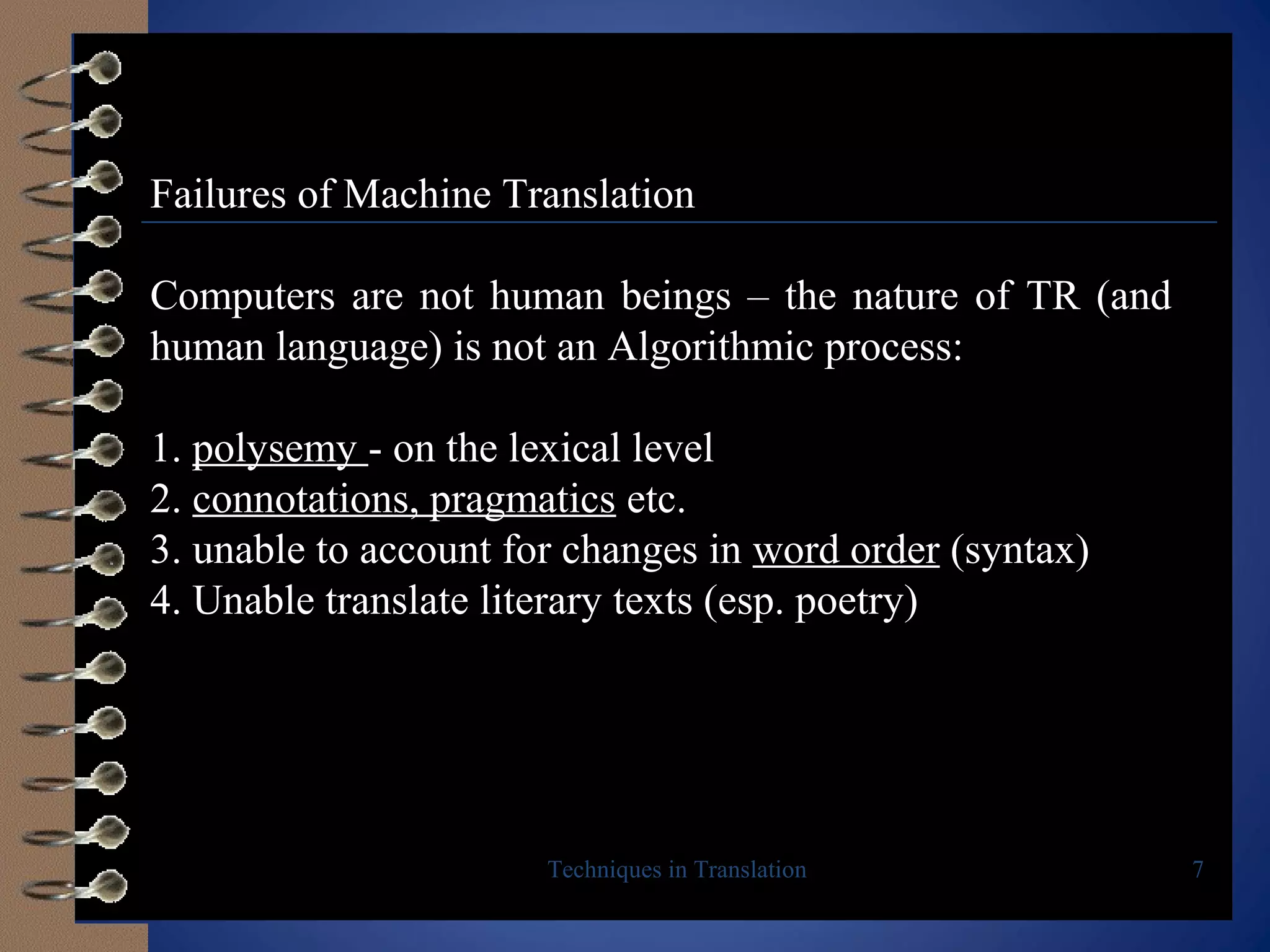 Failures of Machine Translation

Computers are not human beings – the nature of TR (and human language) is not an Algorithmic process:

1. polysemy - on the lexical level
2. connotations, pragmatics etc.
3. unable to account for changes in word order (syntax)
4. Unable translate literary texts (esp. poetry)

Techniques in Translation

7